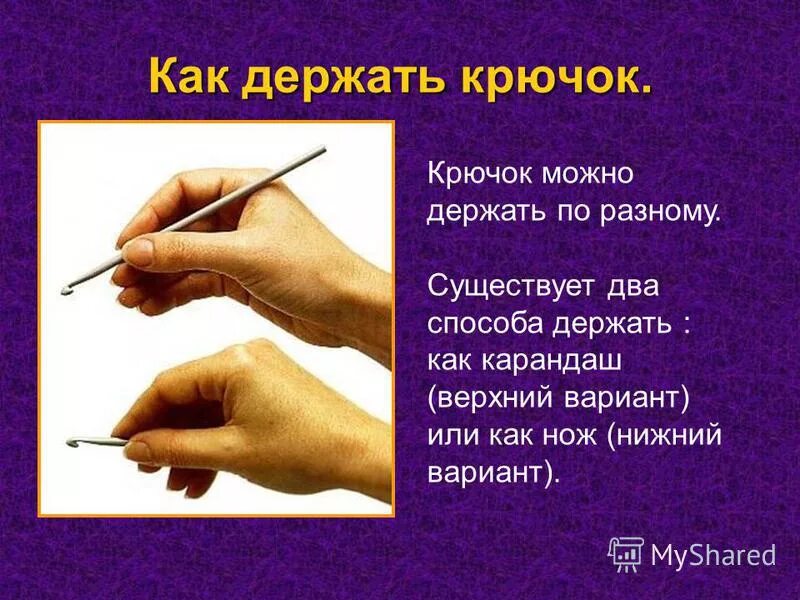 Как держать крючок.

Крючок можно держать по разному.

Существует два способа держать : как карандаш (верхний вариант) или как нож (нижний вариант).

MyShared